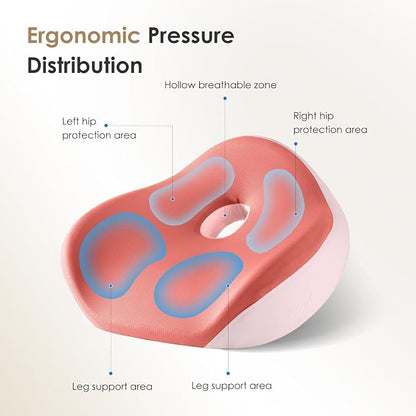 Ergonomic Pressure Distribution

Hollow breathable zone

Left hip protection area

Right hip protection area

Leg support area

Leg support area